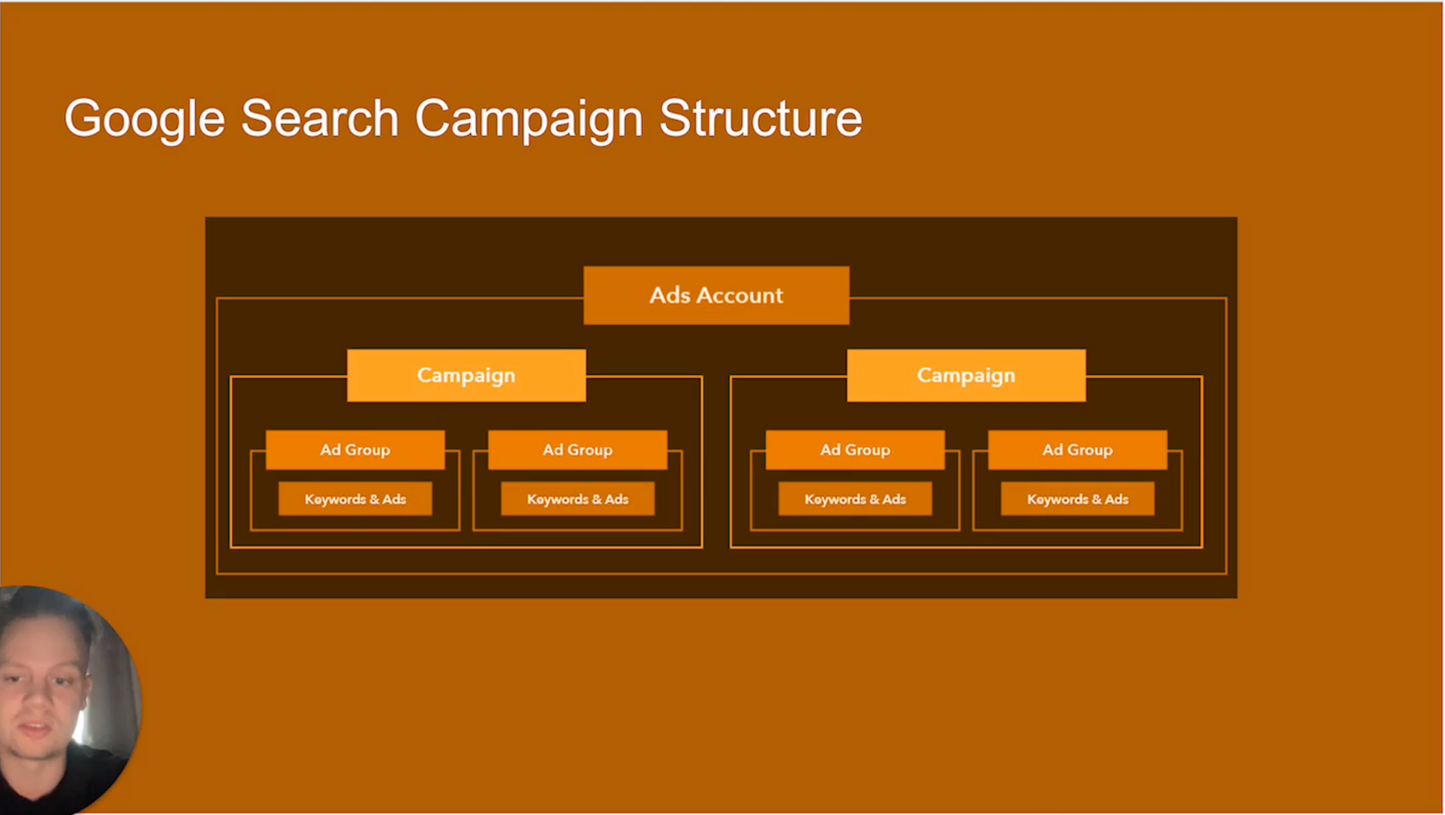 Google Search Campaign Structure

Ads Account

Campaign

Ad Group

Keywords & Ads

Ad Group

Keywords & Ads

Campaign

Ad Group

Keywords & Ads

Ad Group

Keywords & Ads